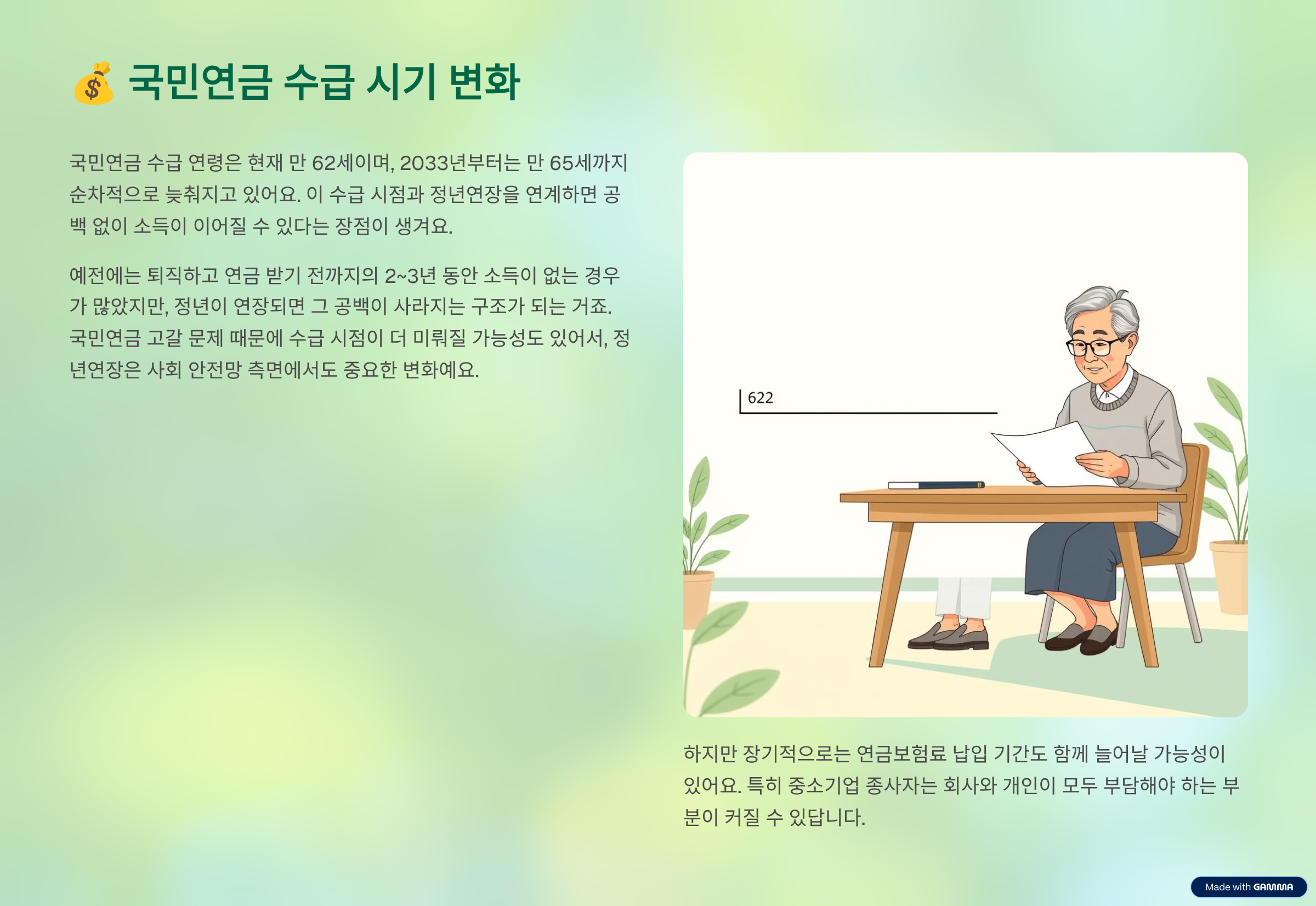 💰 국민연금 수급 시기 변화

국민연금 수급 연령은 현재 만 62세이며, 2033년부터는 만 65세까지 순차적으로 늦춰지고 있어요. 이 수급 시점과 정년연장을 연계하면 공백 없이 소득이 이어질 수 있다는 장점이 생겨요.

예전에는 퇴직하고 연금 받기 전까지의 2~3년 동안 소득이 없는 경우가 많았지만, 정년이 연장되면 그 공백이 사라지는 구조가 되는 거죠. 국민연금 고갈 문제 때문에 수급 시점이 더 미뤄질 가능성도 있어서, 정년연장은 사회 안전망 측면에서도 중요한 변화예요.

622

하지만 장기적으로는 연금보험료 납입 기간도 함께 늘어날 가능성이 있어요. 특히 중소기업 종사자는 회사와 개인이 모두 부담해야 하는 부분이 커질 수 있답니다.

Made with GAMMA